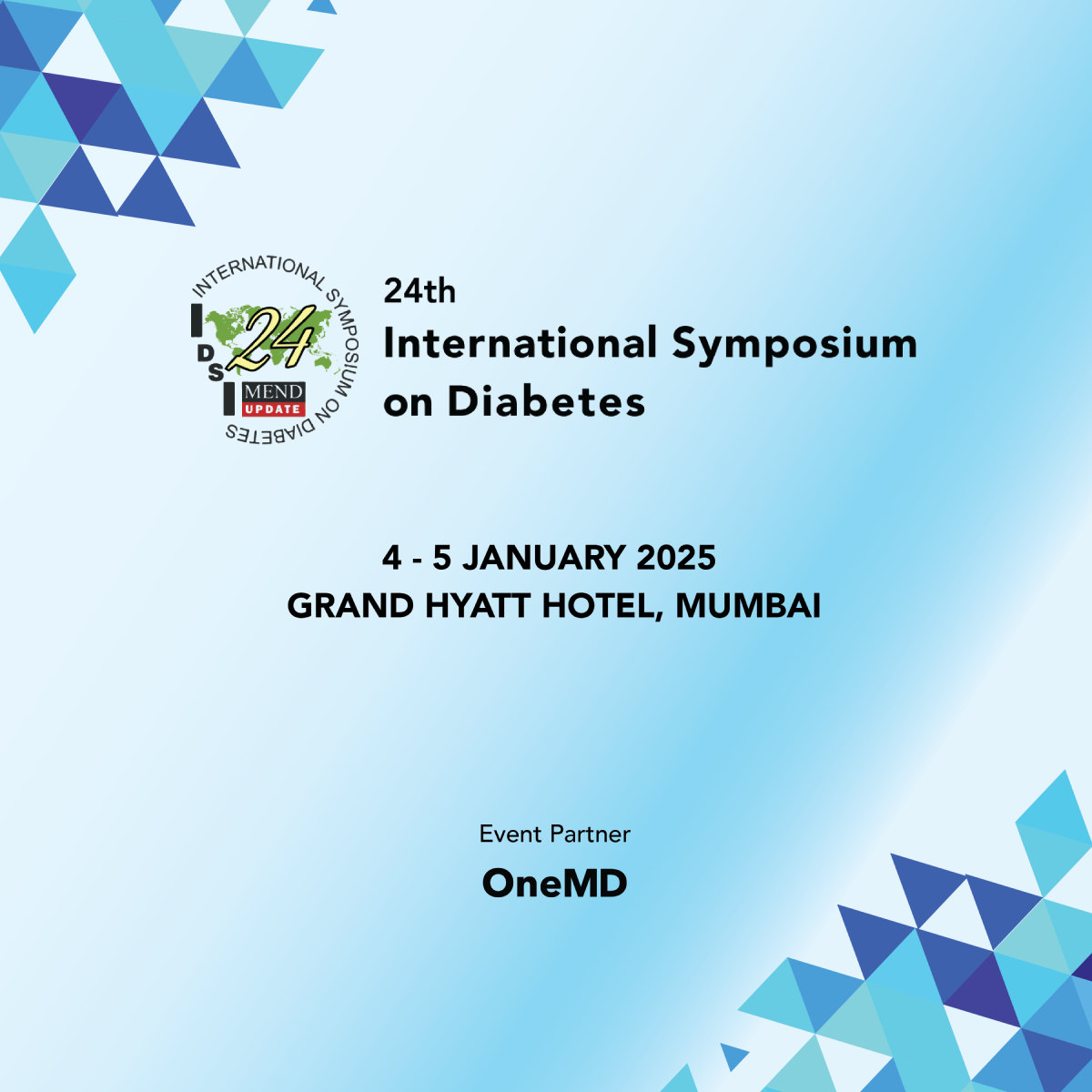 INTERNATIONAL SYMPOSIUM ON DIABETES
I D S I
24
MEND
UPDATE

24th
International Symposium on Diabetes

4 - 5 JANUARY 2025
GRAND HYATT HOTEL, MUMBAI

Event Partner
OneMD